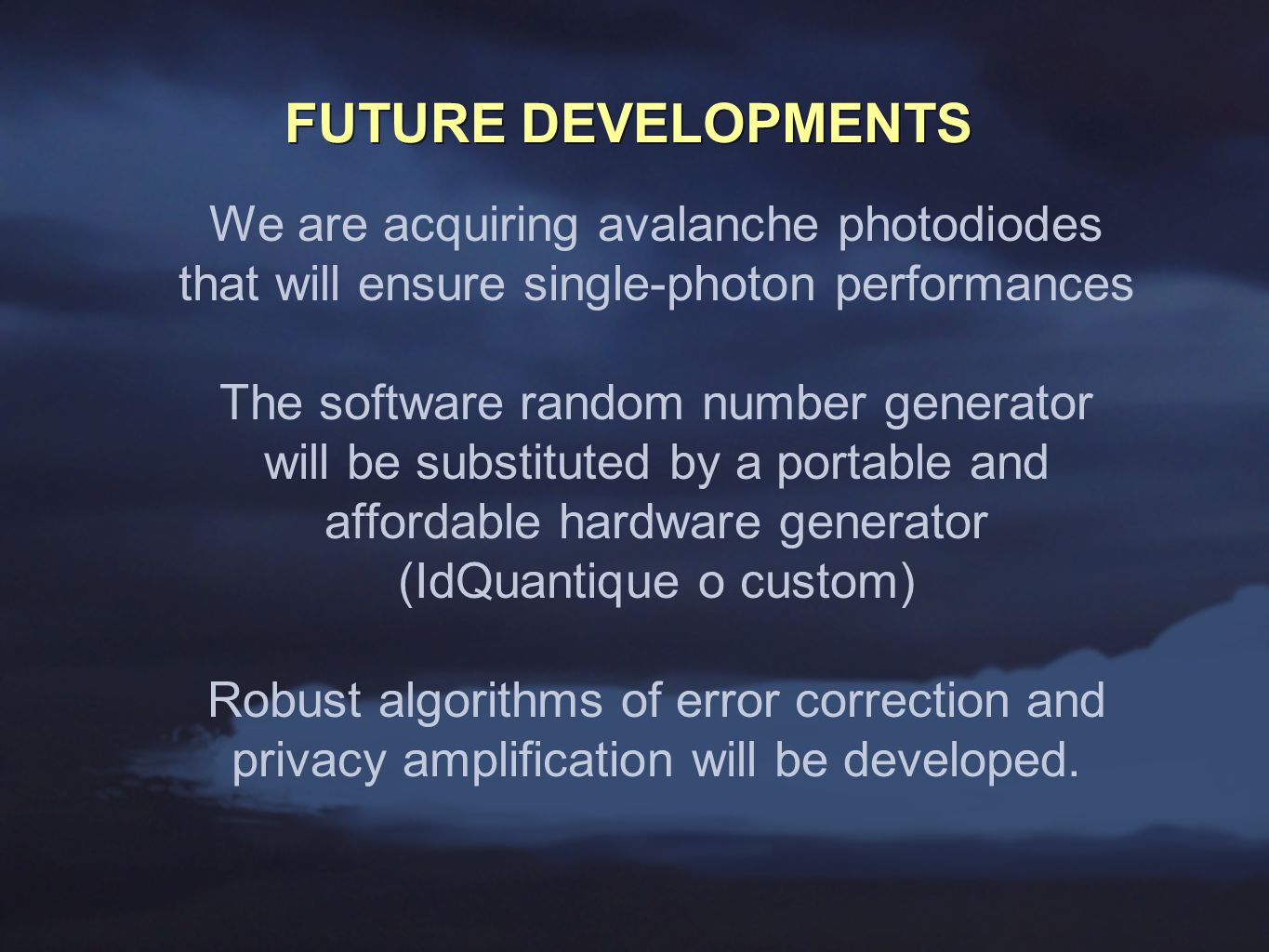 FUTURE DEVELOPMENTS

We are acquiring avalanche photodiodes that will ensure single-photon performances

The software random number generator will be substituted by a portable and affordable hardware generator (IdQuantique o custom)

Robust algorithms of error correction and privacy amplification will be developed.